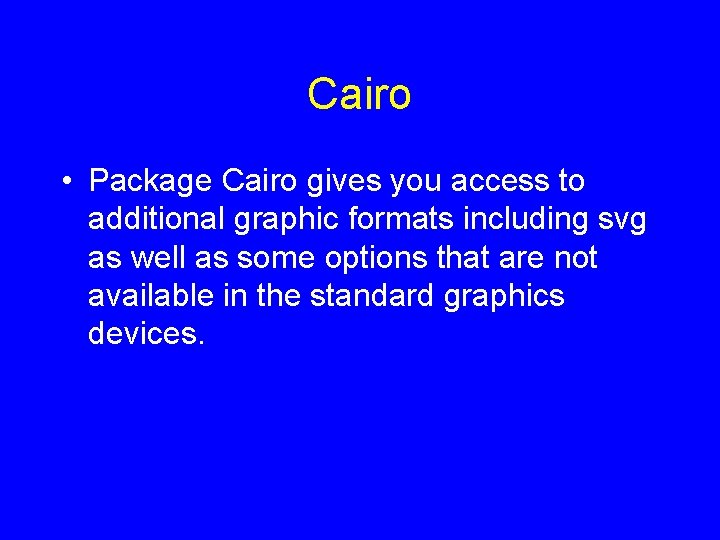 Cairo

• Package Cairo gives you access to additional graphic formats including svg as well as some options that are not available in the standard graphics devices.